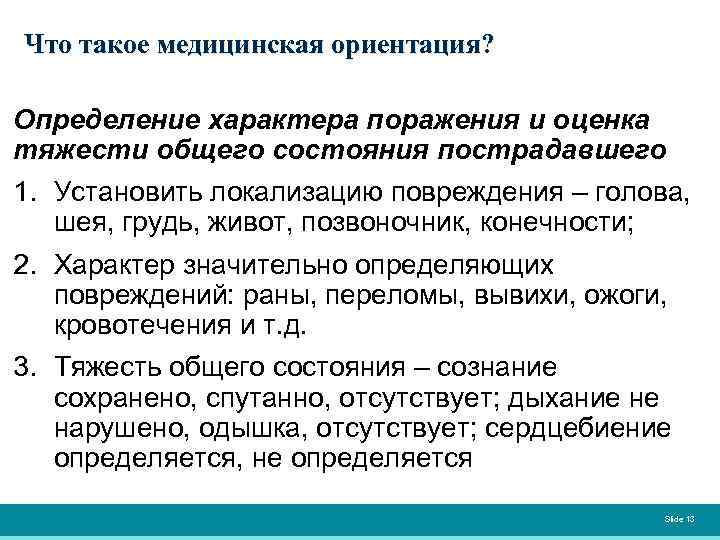 Что такое медицинская ориентация?

Определение характера поражения и оценка тяжести общего состояния пострадавшего

1. Установить локализацию повреждения – голова, шея, грудь, живот, позвоночник, конечности;

2. Характер значительно определяющих повреждений: раны, переломы, вывихи, ожоги, кровотечения и т.д.

3. Тяжесть общего состояния – сознание сохранено, спутанно, отсутствует; дыхание не нарушено, одышка, отсутствует; сердцебиение определяется, не определяется

Slide 13